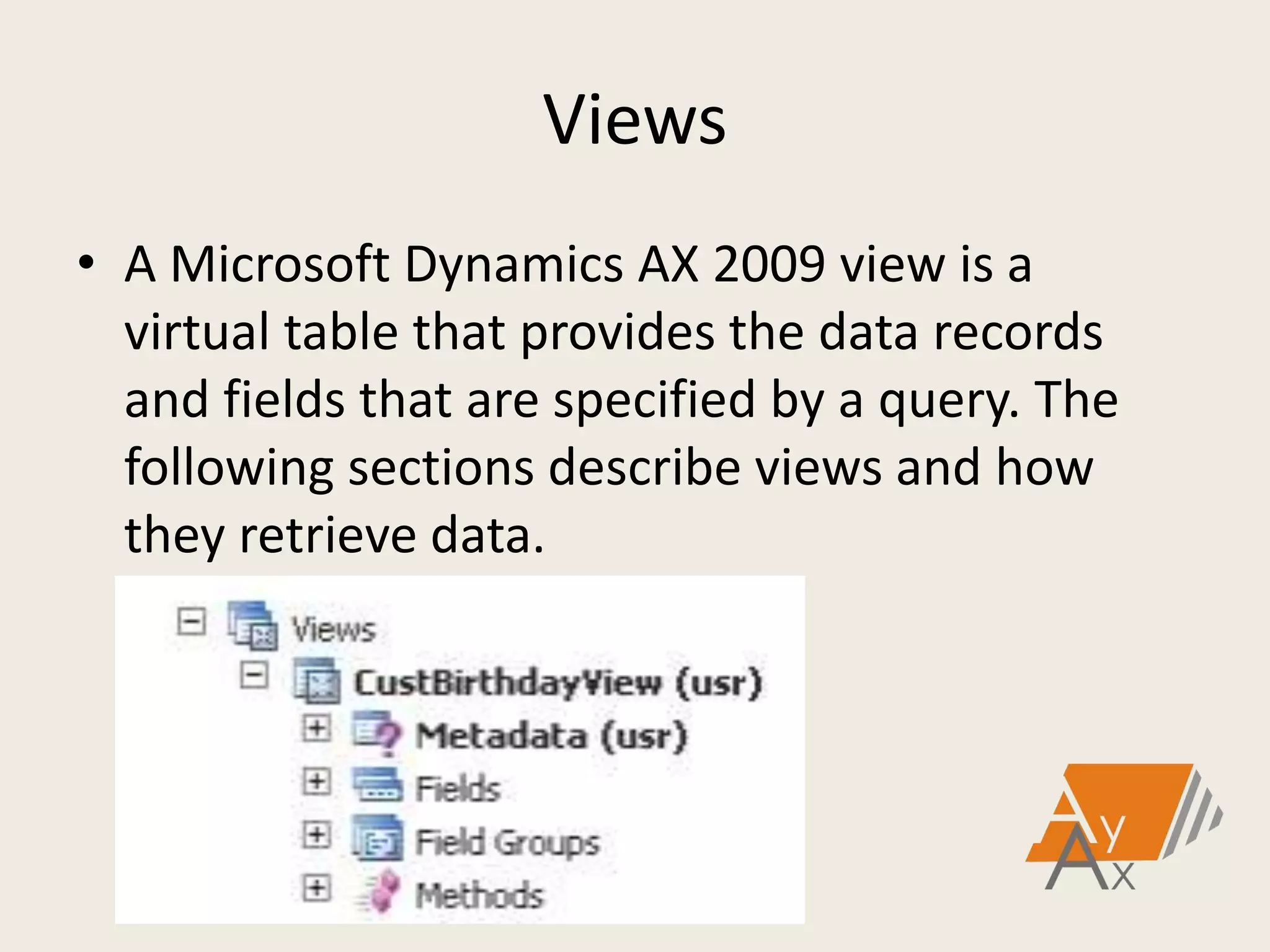 Views

• A Microsoft Dynamics AX 2009 view is a virtual table that provides the data records and fields that are specified by a query. The following sections describe views and how they retrieve data.

Views
CustBirthdayView (usr)
Metadata (usr)
Fields
Field Groups
Methods

A y A x